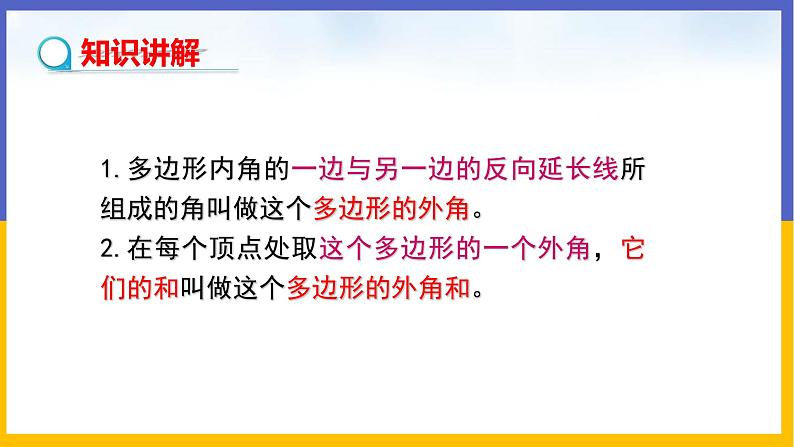 知识讲解

1. 多边形内角的一边与另一边的反向延长线所组成的角叫做这个多边形的外角。
2. 在每个顶点处取这个多边形的一个外角，它们的和叫做这个多边形的外角和。